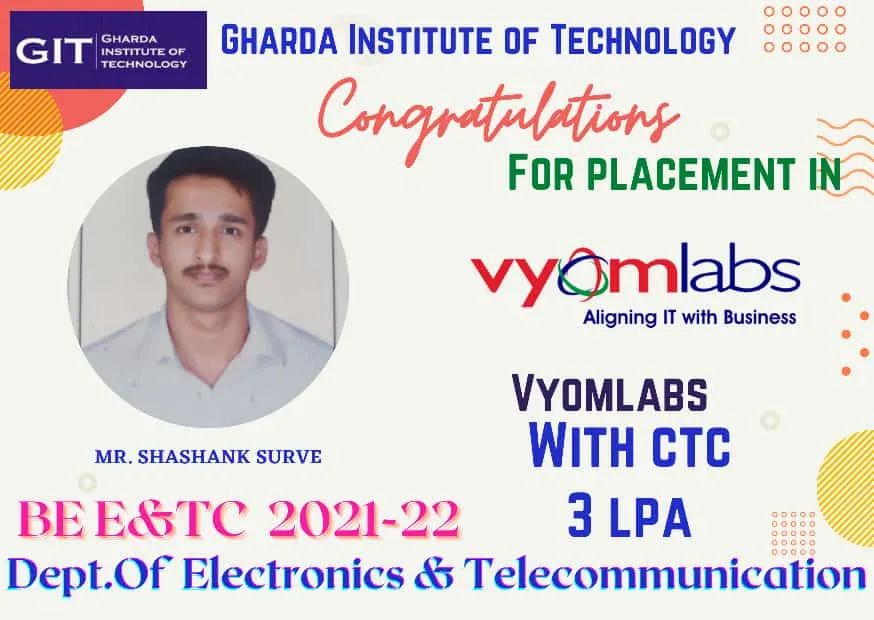 GIT GHARDA INSTITUTE OF TECHNOLOGY

GHARDA INSTITUTE OF TECHNOLOGY

Congratulations

FOR PLACEMENT IN

vyomlabs
Aligning IT with Business

MR. SHASHANK SURVE

VYOMLABS
WITH CTC
3 LPA

BE E&TC 2021-22

Dept.Of Electronics & Telecommunication